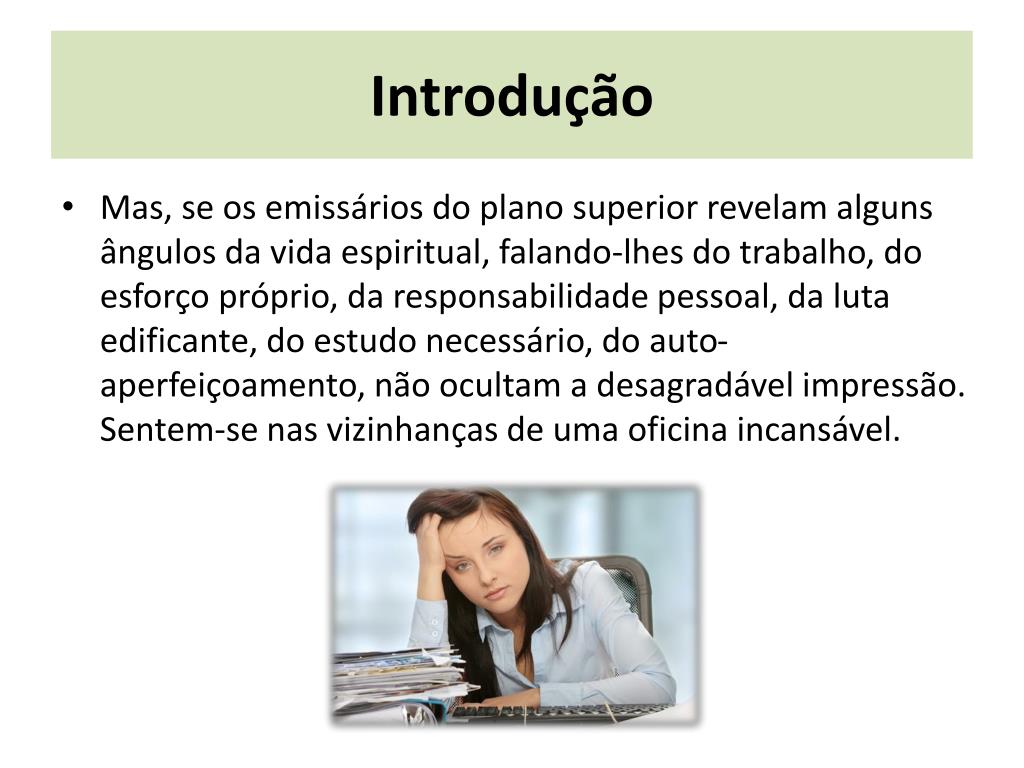 Introdução

• Mas, se os emissários do plano superior revelam alguns ângulos da vida espiritual, falando-lhes do trabalho, do esforço próprio, da responsabilidade pessoal, da luta edificante, do estudo necessário, do auto-aperfeiçoamento, não ocultam a desagradável impressão. Sentem-se nas vizinhanças de uma oficina incansável.